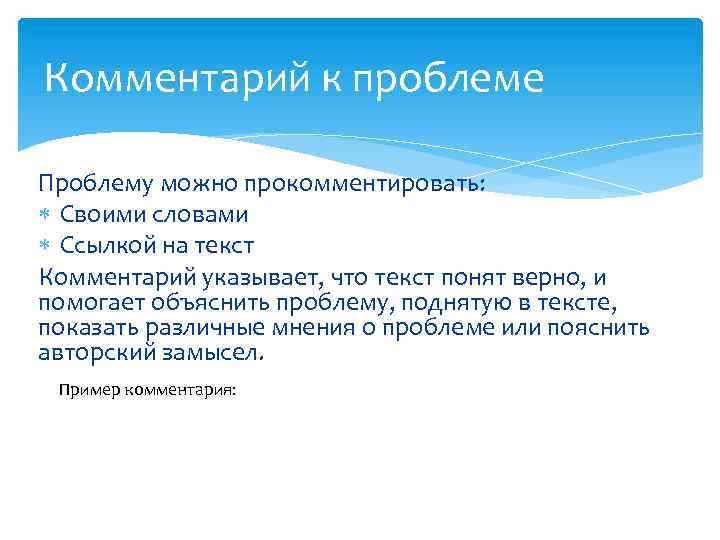 Комментарий к проблеме

Проблему можно прокомментировать:
* Своими словами
* Ссылкой на текст
Комментарий указывает, что текст понят верно, и помогает объяснить проблему, поднятую в тексте, показать различные мнения о проблеме или пояснить авторский замысел.

Пример комментария: